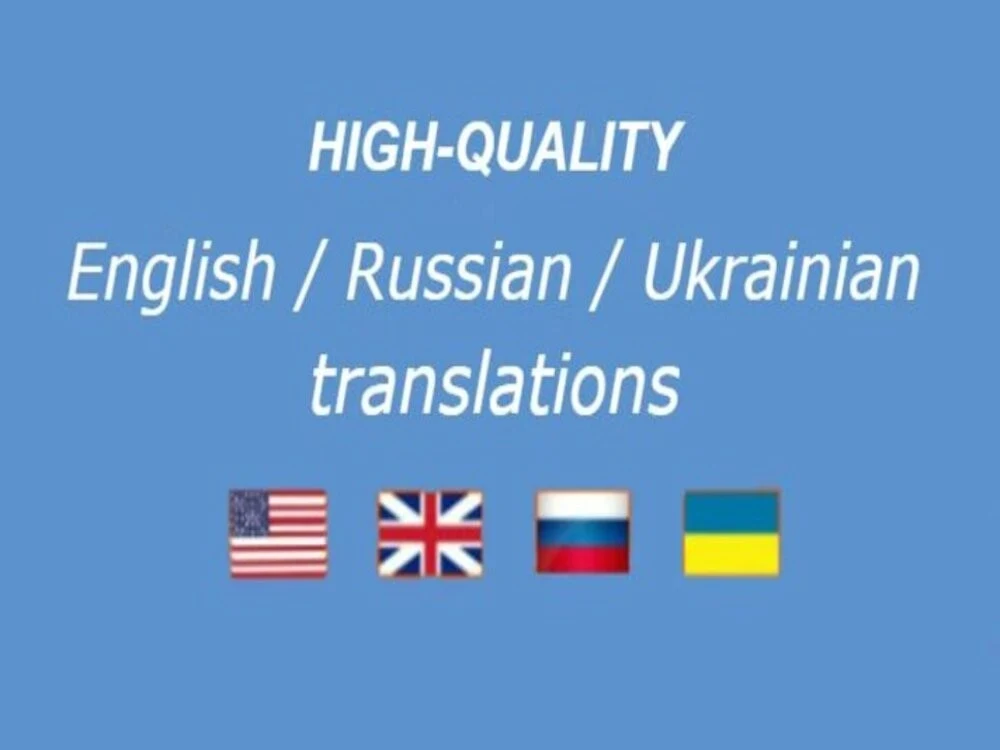 HIGH-QUALITY
English / Russian / Ukrainian translations